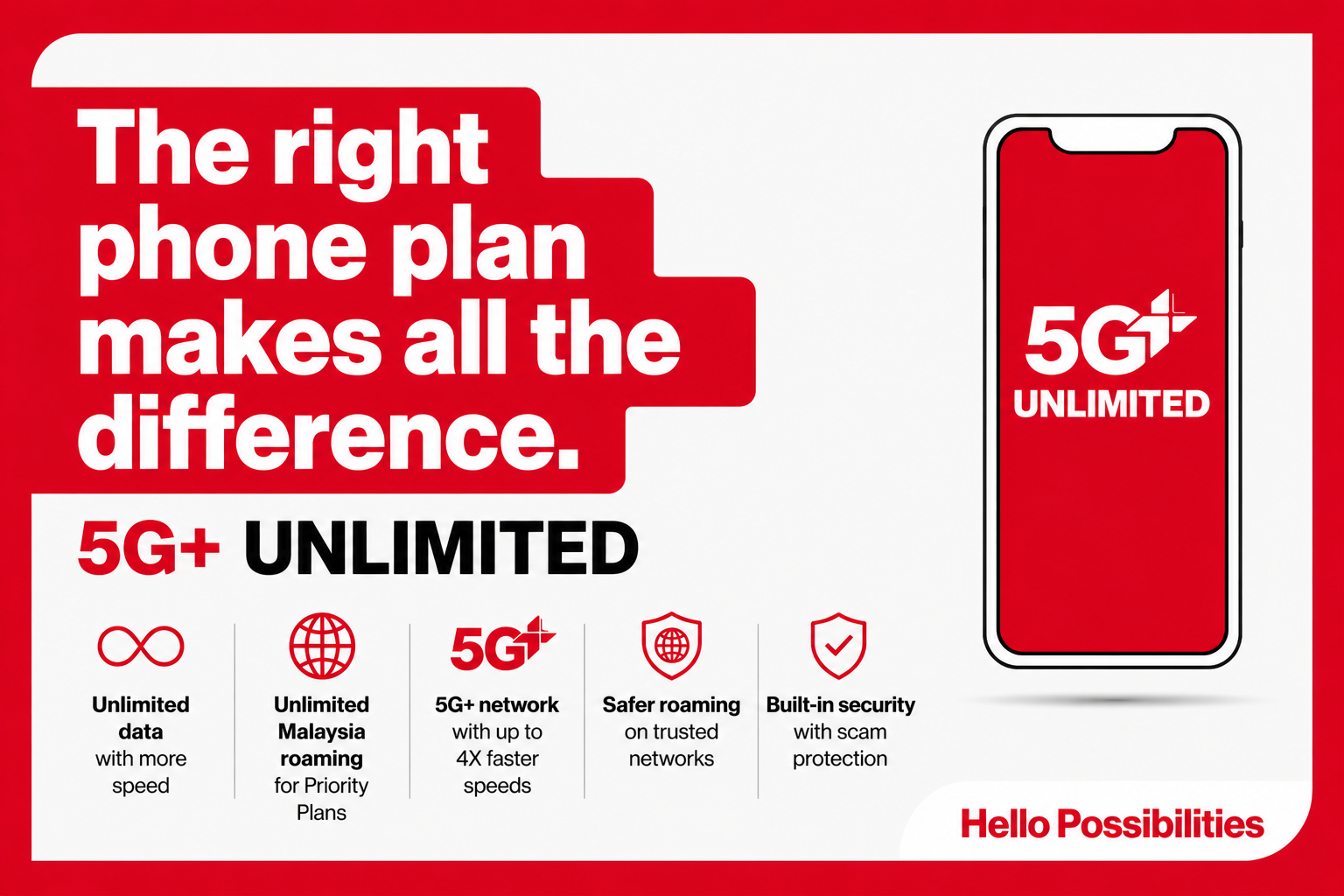 The right phone plan makes all the difference.

5G+ UNLIMITED

Unlimited data with more speed

Unlimited Malaysia roaming for Priority Plans

5G+

5G+ network with up to 4X faster speeds

Safer roaming on trusted networks

Built-in security with scam protection

5G+ UNLIMITED

Hello Possibilities